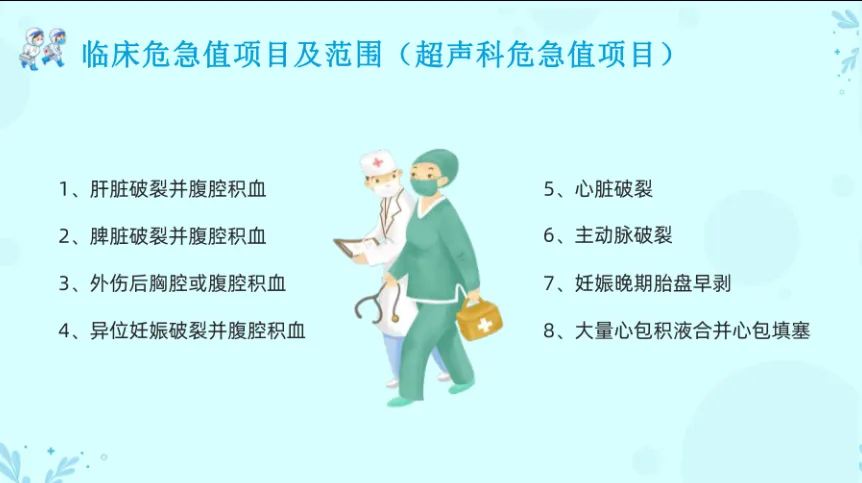 临床危急值项目及范围（超声科危急值项目）

1、肝脏破裂并腹腔积血

2、脾脏破裂并腹腔积血

3、外伤后胸腔或腹腔积血

4、异位妊娠破裂并腹腔积血

5、心脏破裂

6、主动脉破裂

7、妊娠晚期胎盘早剥

8、大量心包积液合并心包填塞